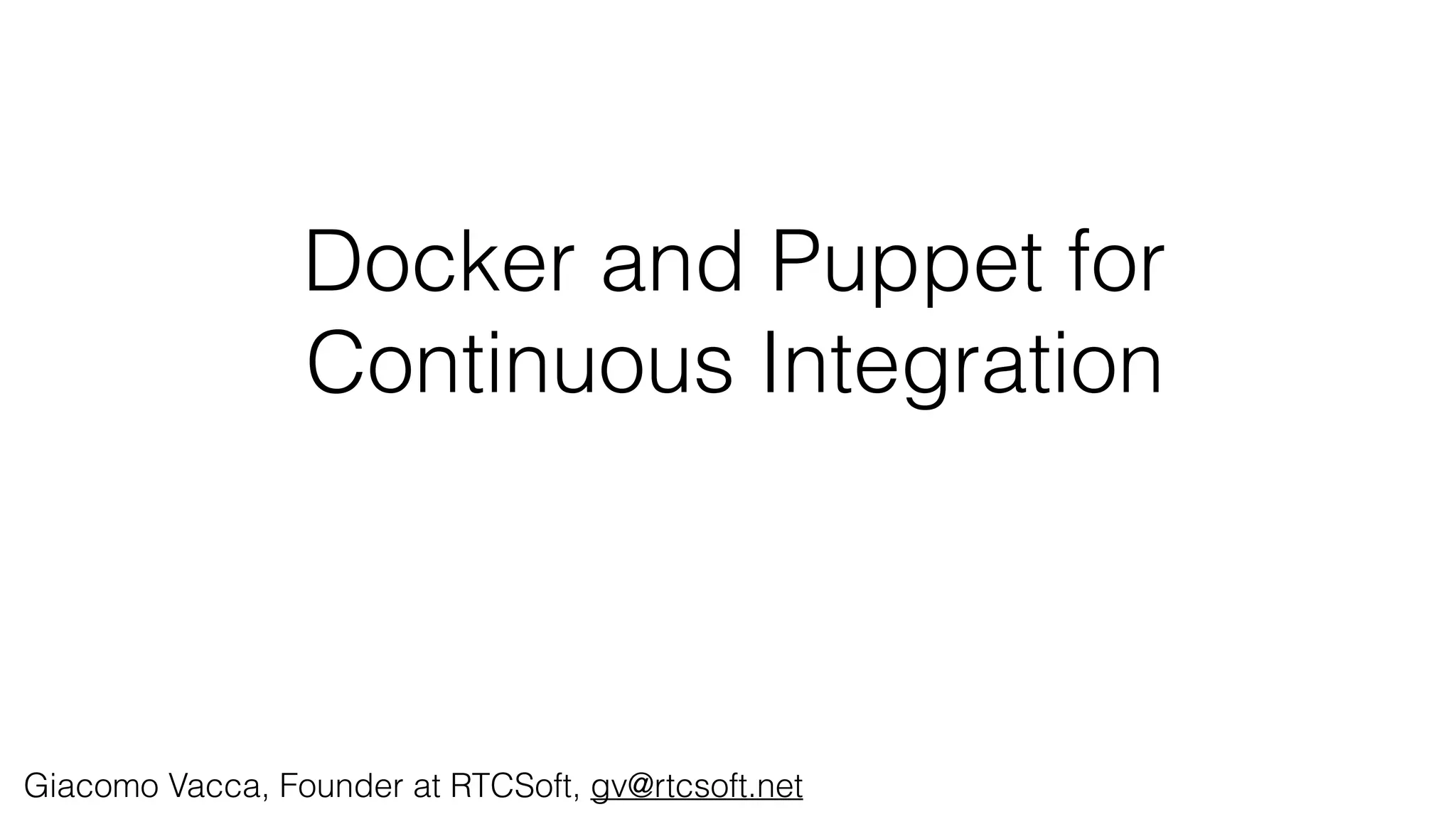 Docker and Puppet for Continuous Integration

Giacomo Vacca, Founder at RTCSoft, gv@rtcsoft.net